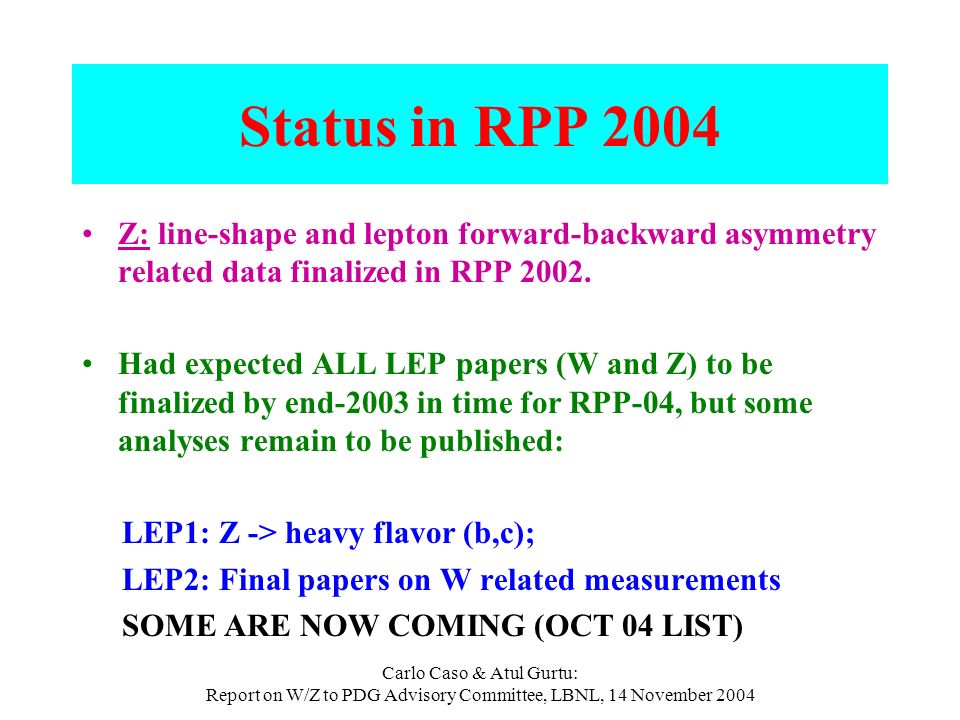 Status in RPP 2004

• Z: line-shape and lepton forward-backward asymmetry related data finalized in RPP 2002.

• Had expected ALL LEP papers (W and Z) to be finalized by end-2003 in time for RPP-04, but some analyses remain to be published:

LEP1: Z -> heavy flavor (b,c);

LEP2: Final papers on W related measurements

SOME ARE NOW COMING (OCT 04 LIST)

Carlo Caso & Atul Gurtu:
Report on W/Z to PDG Advisory Committee, LBNL, 14 November 2004